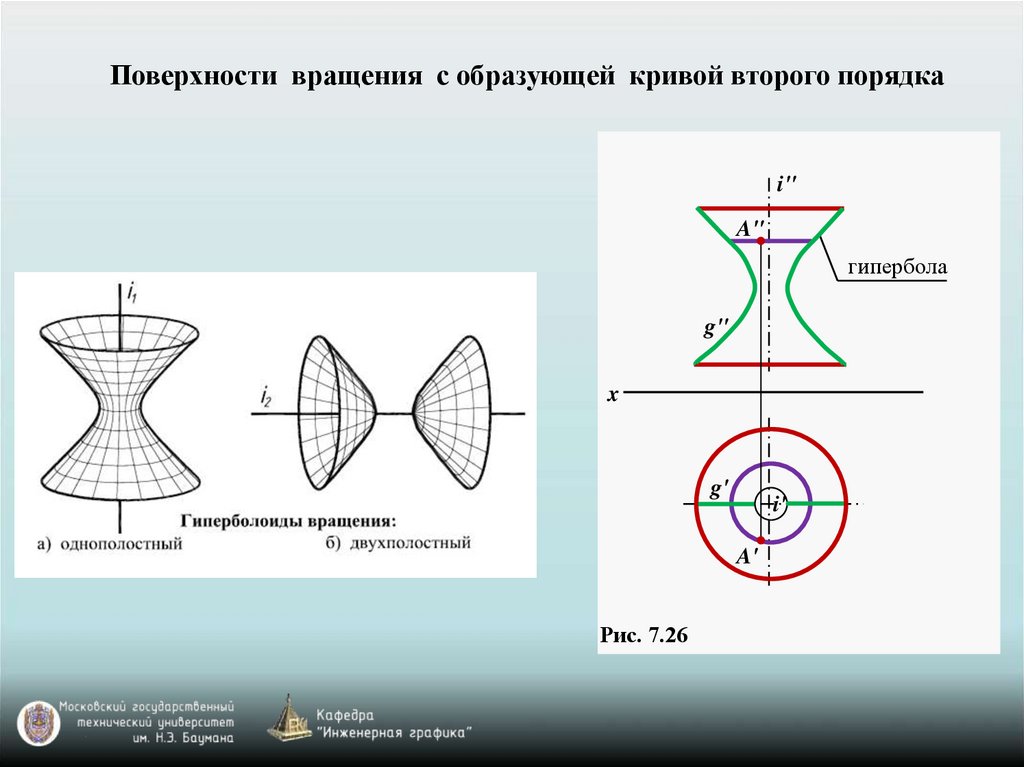 Поверхности вращения с образующей кривой второго порядка

$i_1$

$i_2$

Гиперболоиды вращения:
а) однополостный б) двухполостный

$i''$

$A''$

гипербола

$g''$

$x$

$g'$

$i'$

$A'$

Рис. 7.26

Московский государственный технический университет им. Н.Э. Баумана

Кафедра "Инженерная графика"